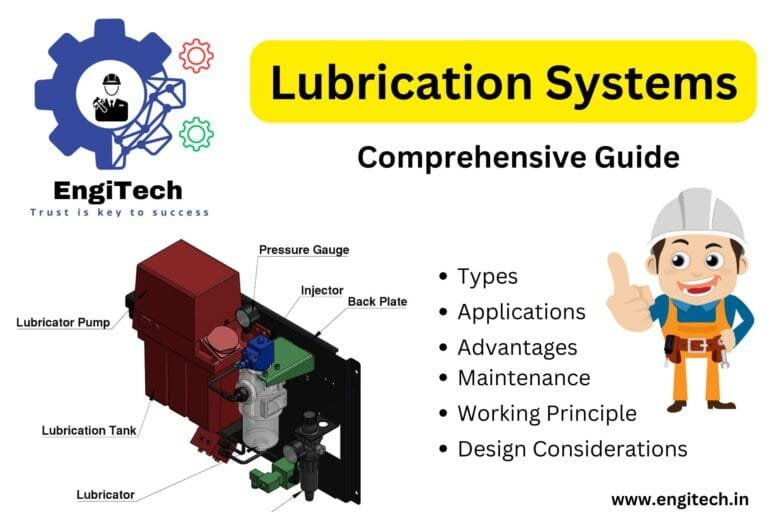 EngiTech
Trust is key to success

Lubrication Systems

Comprehensive Guide

Pressure Gauge
Injector
Back Plate
Lubricator Pump
Lubrication Tank
Lubricator

• Types
• Applications
• Advantages
• Maintenance
• Working Principle
• Design Considerations

www.engitech.in